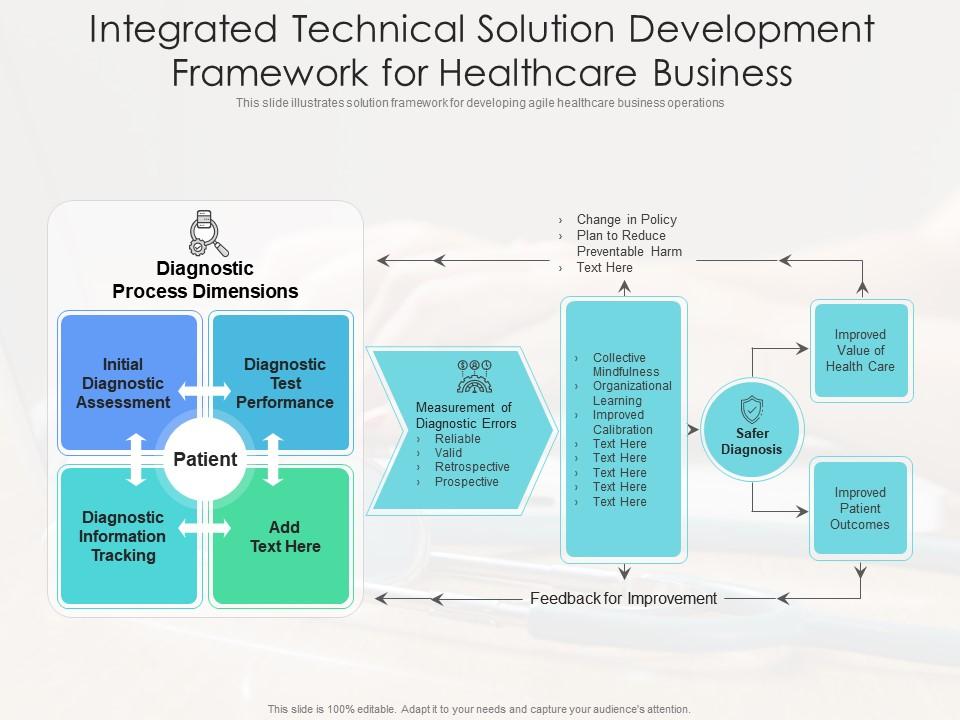 Integrated Technical Solution Development Framework for Healthcare Business

This slide illustrates solution framework for developing agile healthcare business operations

Diagnostic Process Dimensions

Initial Diagnostic Assessment

Diagnostic Test Performance

Patient

Diagnostic Information Tracking

Add Text Here

Measurement of Diagnostic Errors
› Reliable
› Valid
› Retrospective
› Prospective

› Change in Policy
› Plan to Reduce Preventable Harm
› Text Here

› Collective Mindfulness
› Organizational Learning
› Improved Calibration
› Text Here
› Text Here
› Text Here
› Text Here
› Text Here

Safer Diagnosis

Improved Value of Health Care

Improved Patient Outcomes

Feedback for Improvement

This slide is 100% editable. Adapt it to your needs and capture your audience's attention.